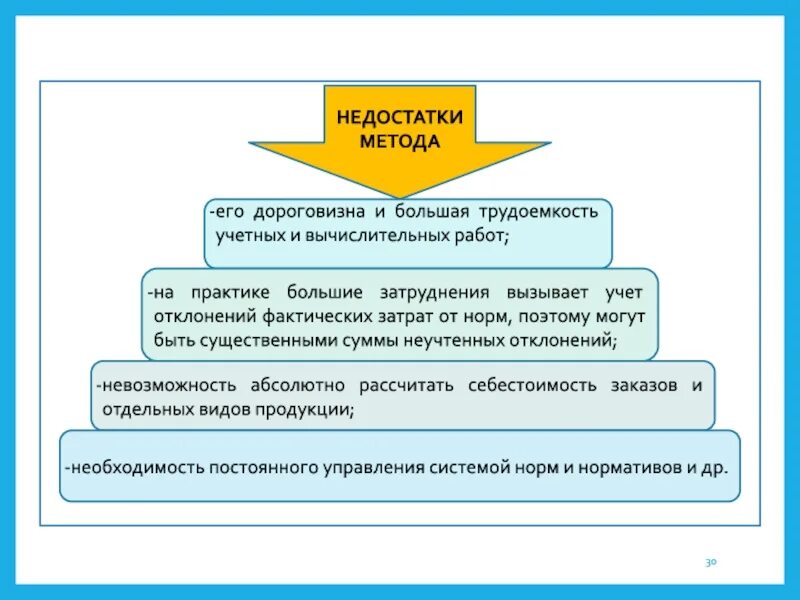 НЕДОСТАТКИ МЕТОДА

-его дороговизна и большая трудоемкость учетных и вычислительных работ;

-на практике большие затруднения вызывает учет отклонений фактических затрат от норм, поэтому могут быть существенными суммы неучтенных отклонений;

-невозможность абсолютно рассчитать себестоимость заказов и отдельных видов продукции;

-необходимость постоянного управления системой норм и нормативов и др.

30